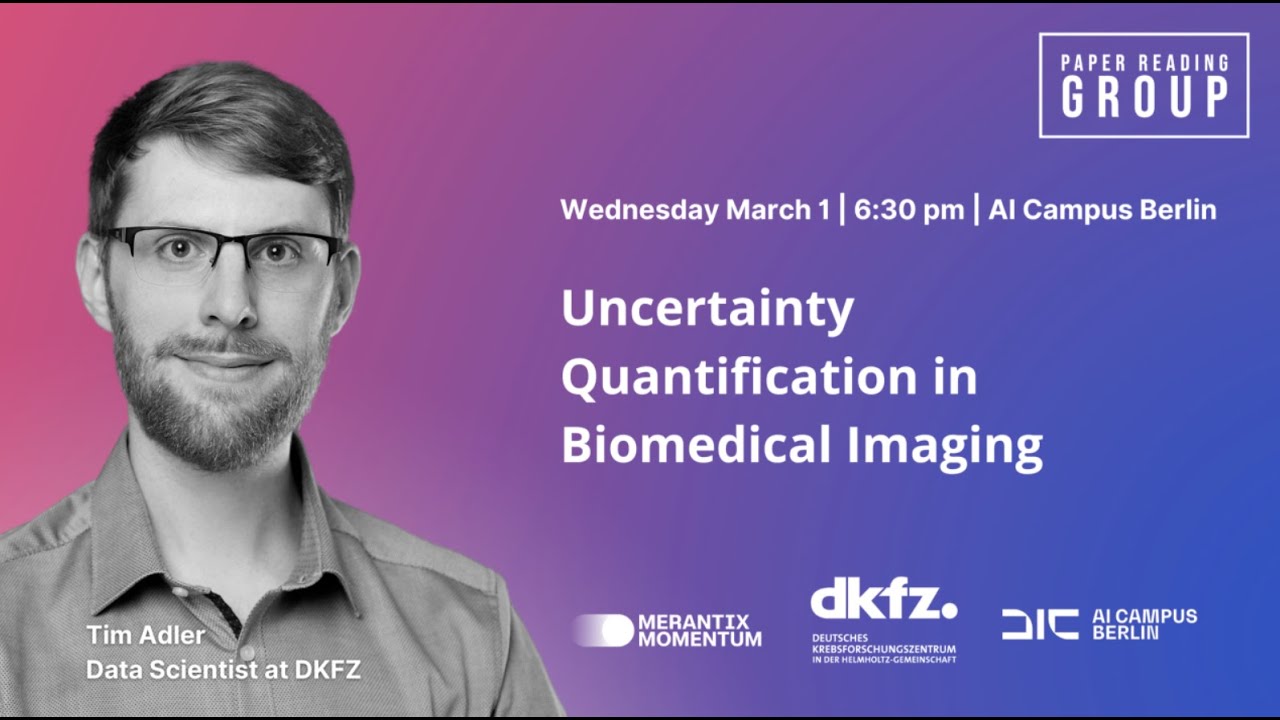 PAPER READING
GROUP

Wednesday March 1 | 6:30 pm | AI Campus Berlin

Uncertainty Quantification in Biomedical Imaging

Tim Adler
Data Scientist at DKFZ

MERANTIX MOMENTUM

dkfz.
DEUTSCHES KREBSFORSCHUNGSZENTRUM IN DER HELMHOLTZ-GEMEINSCHAFT

AI CAMPUS BERLIN